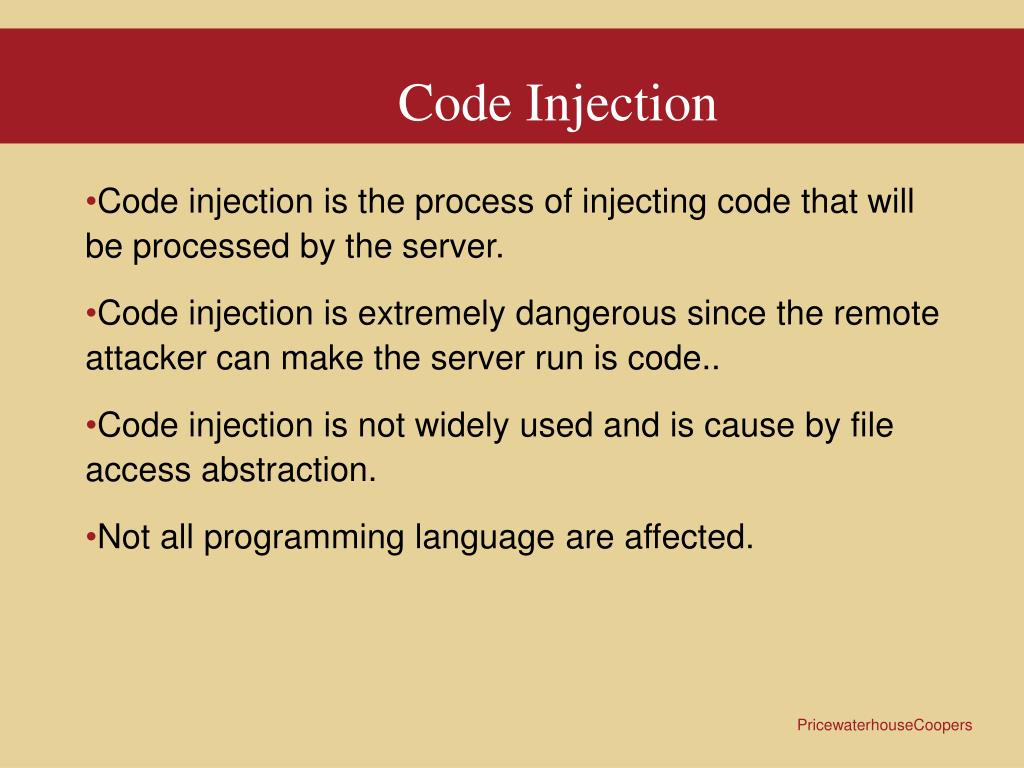 Code Injection

•Code injection is the process of injecting code that will be processed by the server.

•Code injection is extremely dangerous since the remote attacker can make the server run is code..

•Code injection is not widely used and is cause by file access abstraction.

•Not all programming language are affected.

PricewaterhouseCoopers